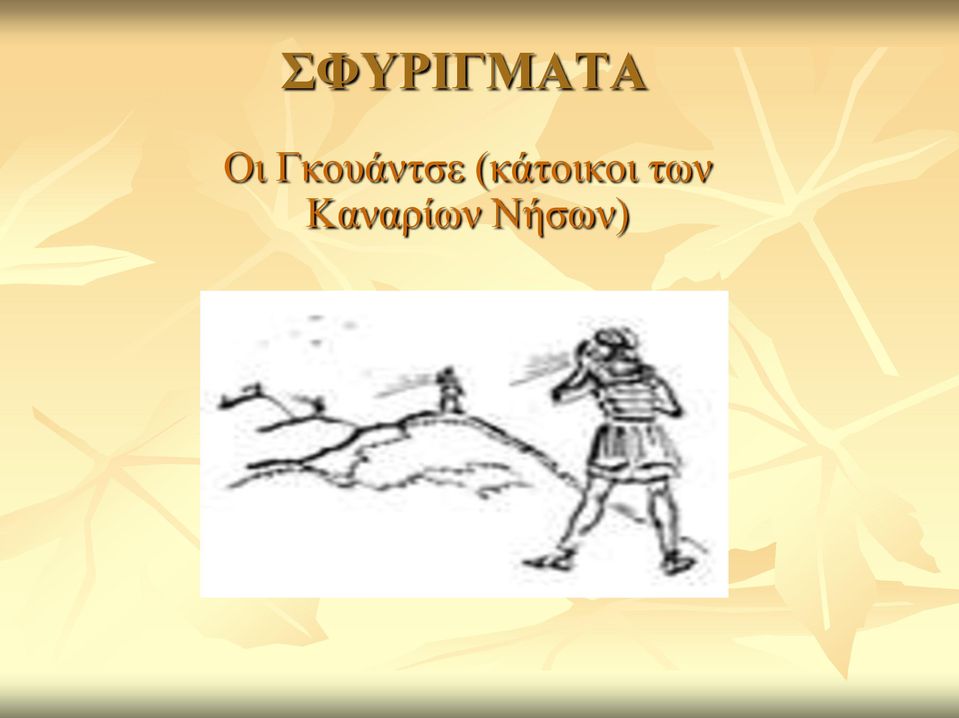 ΣΦΥΡΙΓΜΑΤΑ

Οι Γκουάντσε (κάτοικοι των Καναρίων Νήσων)